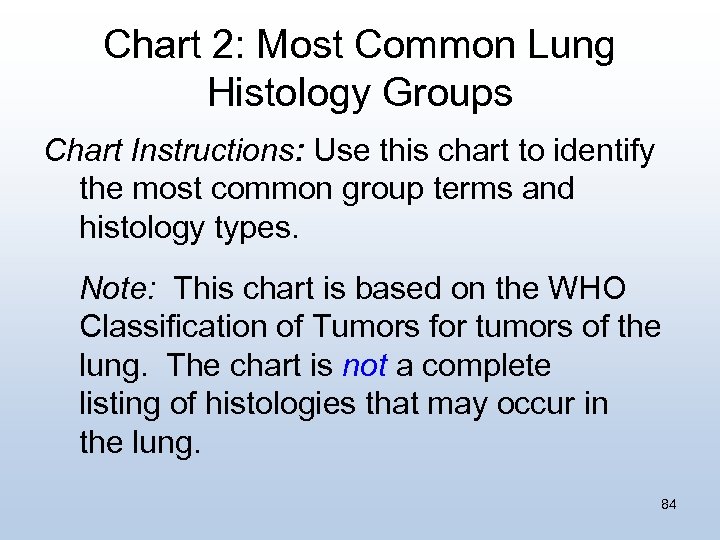 Chart 2: Most Common Lung Histology Groups

Chart Instructions: Use this chart to identify the most common group terms and histology types.

Note: This chart is based on the WHO Classification of Tumors for tumors of the lung. The chart is not a complete listing of histologies that may occur in the lung.

84